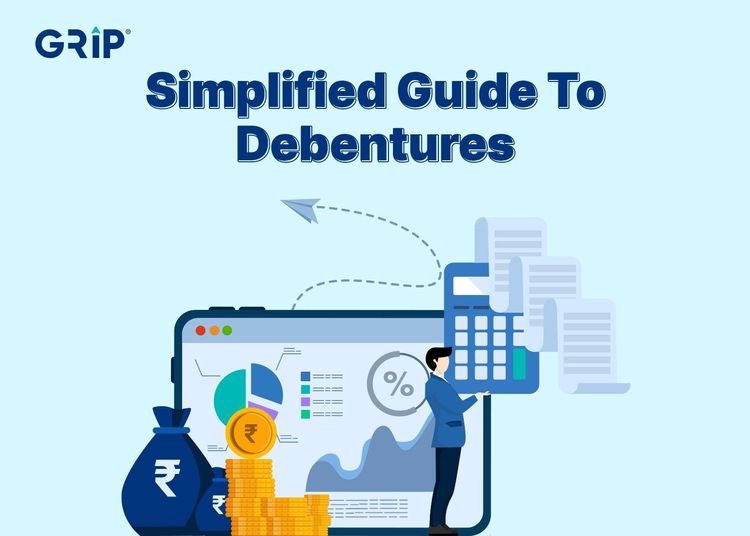 GRIP®

Simplified Guide To Debentures

%

₹

₹

₹